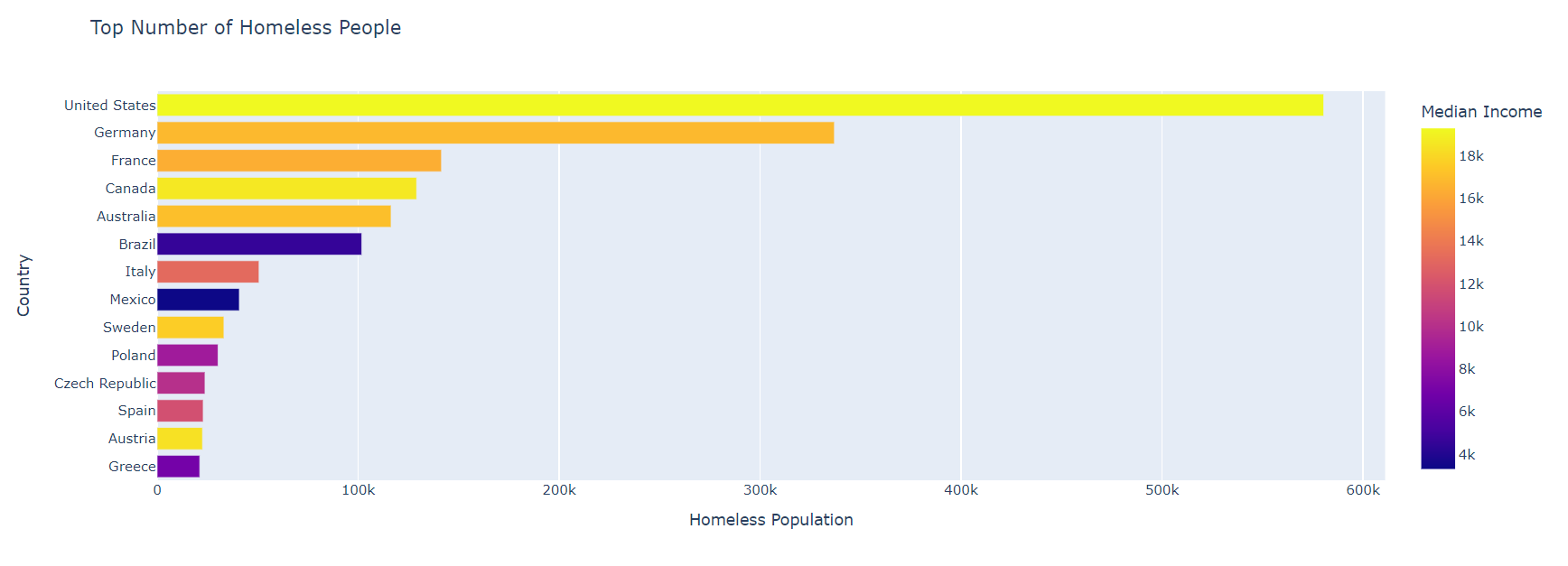 Top Number of Homeless People

Country

United States
Germany
France
Canada
Australia
Brazil
Italy
Mexico
Sweden
Poland
Czech Republic
Spain
Austria
Greece

0
100k
200k
300k
400k
500k
600k

Homeless Population

Median Income
18k
16k
14k
12k
10k
8k
6k
4k